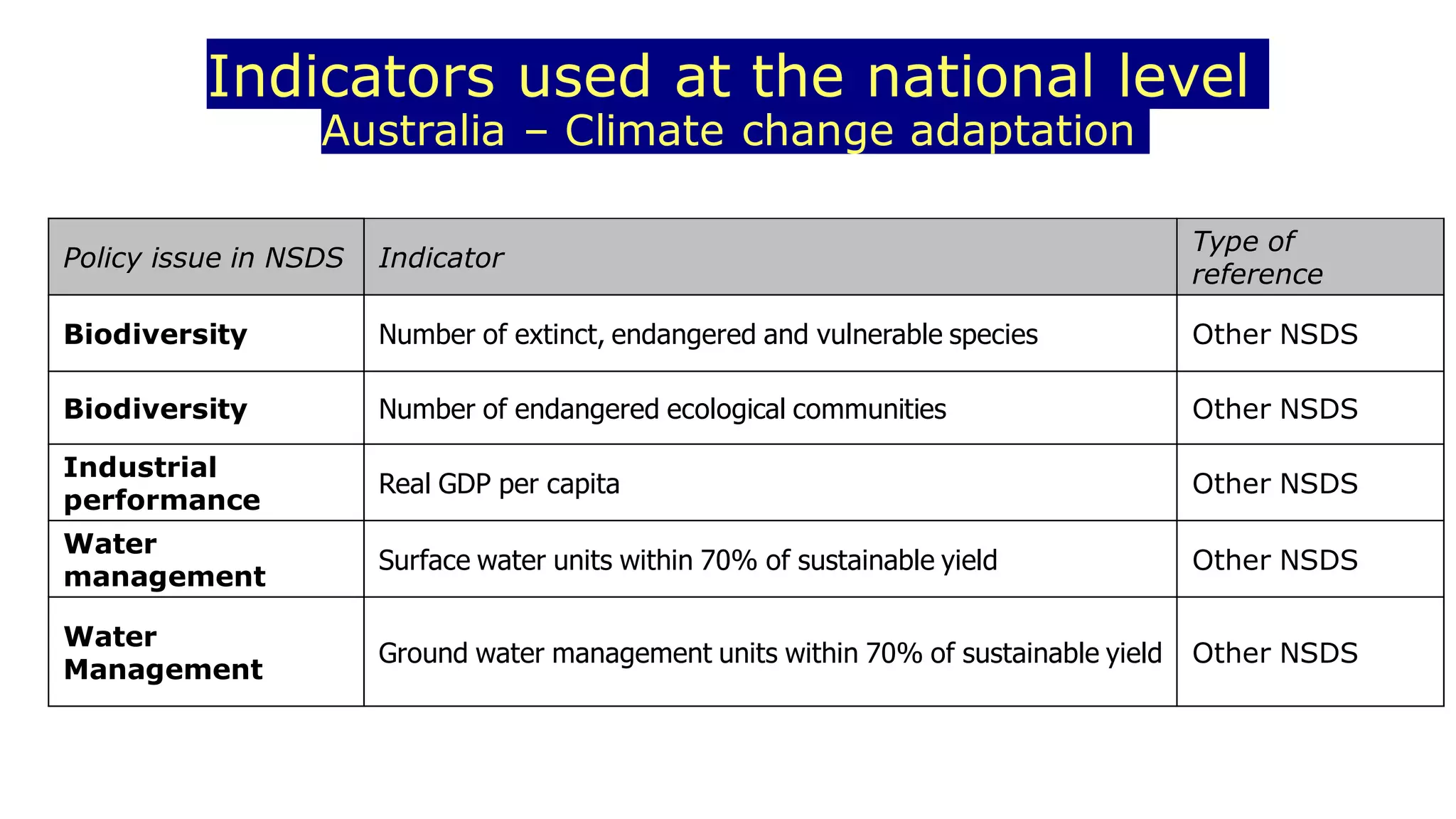 Indicators used at the national level
Australia – Climate change adaptation

| Policy issue in NSDS | Indicator | Type of reference |
|---|---|---|
| Biodiversity | Number of extinct, endangered and vulnerable species | Other NSDS |
| Biodiversity | Number of endangered ecological communities | Other NSDS |
| Industrial performance | Real GDP per capita | Other NSDS |
| Water management | Surface water units within 70% of sustainable yield | Other NSDS |
| Water Management | Ground water management units within 70% of sustainable yield | Other NSDS |